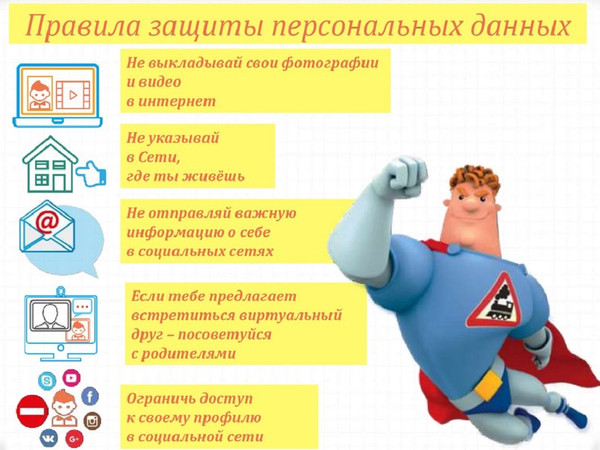 Правила защиты персональных данных

Не выкладывай свои фотографии и видео в интернет

Не указывай в Сети, где ты живёшь

Не отправляй важную информацию о себе в социальных сетях

Если тебе предлагает встретиться виртуальный друг – посоветуйся с родителями

Ограничь доступ к своему профилю в социальной сети